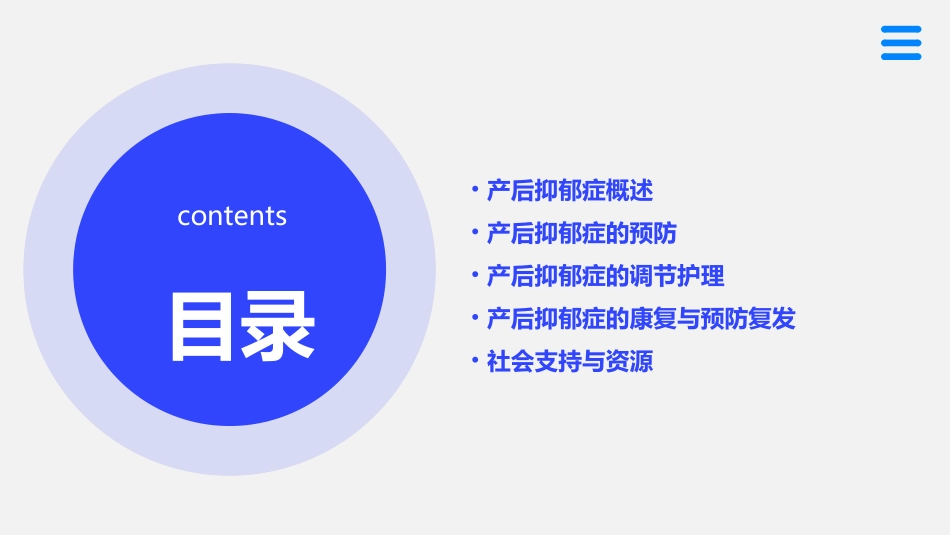 contents

目录

• 产后抑郁症概述
• 产后抑郁症的预防
• 产后抑郁症的调节护理
• 产后抑郁症的康复与预防复发
• 社会支持与资源